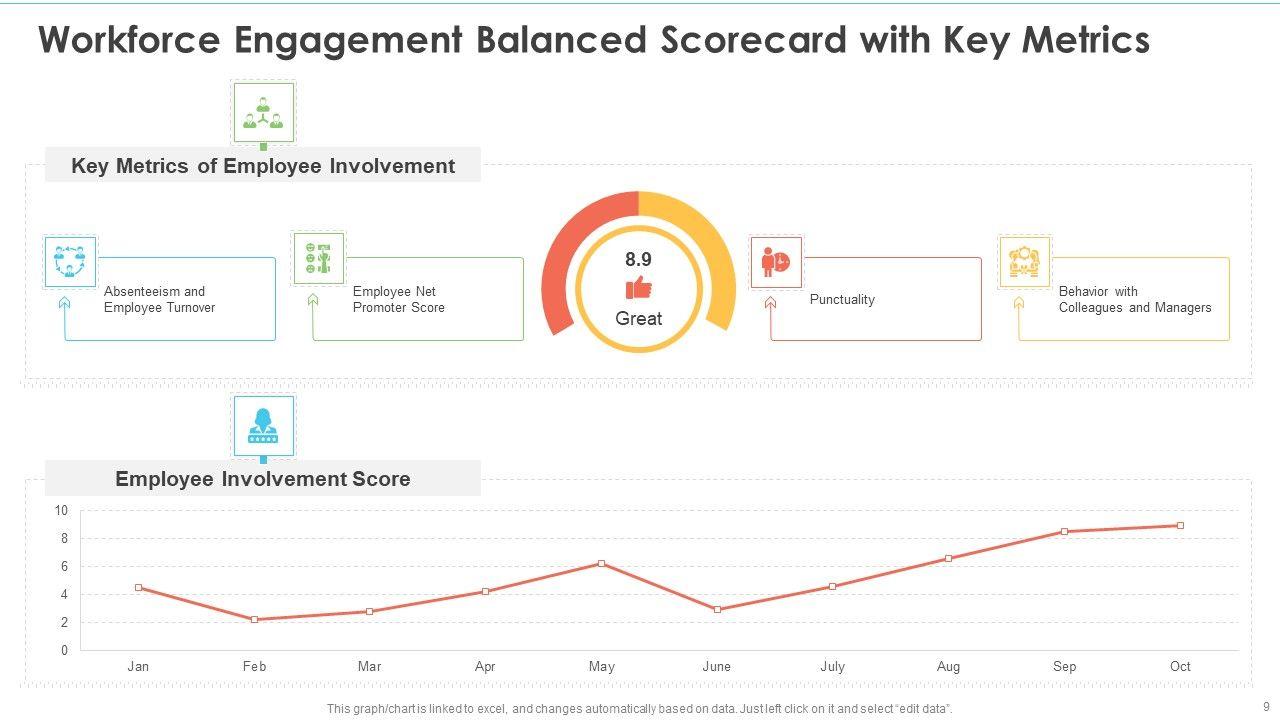 Workforce Engagement Balanced Scorecard with Key Metrics

Key Metrics of Employee Involvement

Absenteeism and Employee Turnover

Employee Net Promoter Score

8.9
Great

Punctuality

Behavior with Colleagues and Managers

Employee Involvement Score

10
8
6
4
2
0

Jan Feb Mar Apr May June July Aug Sep Oct

This graph/chart is linked to excel, and changes automatically based on data. Just left click on it and select "edit data".

9